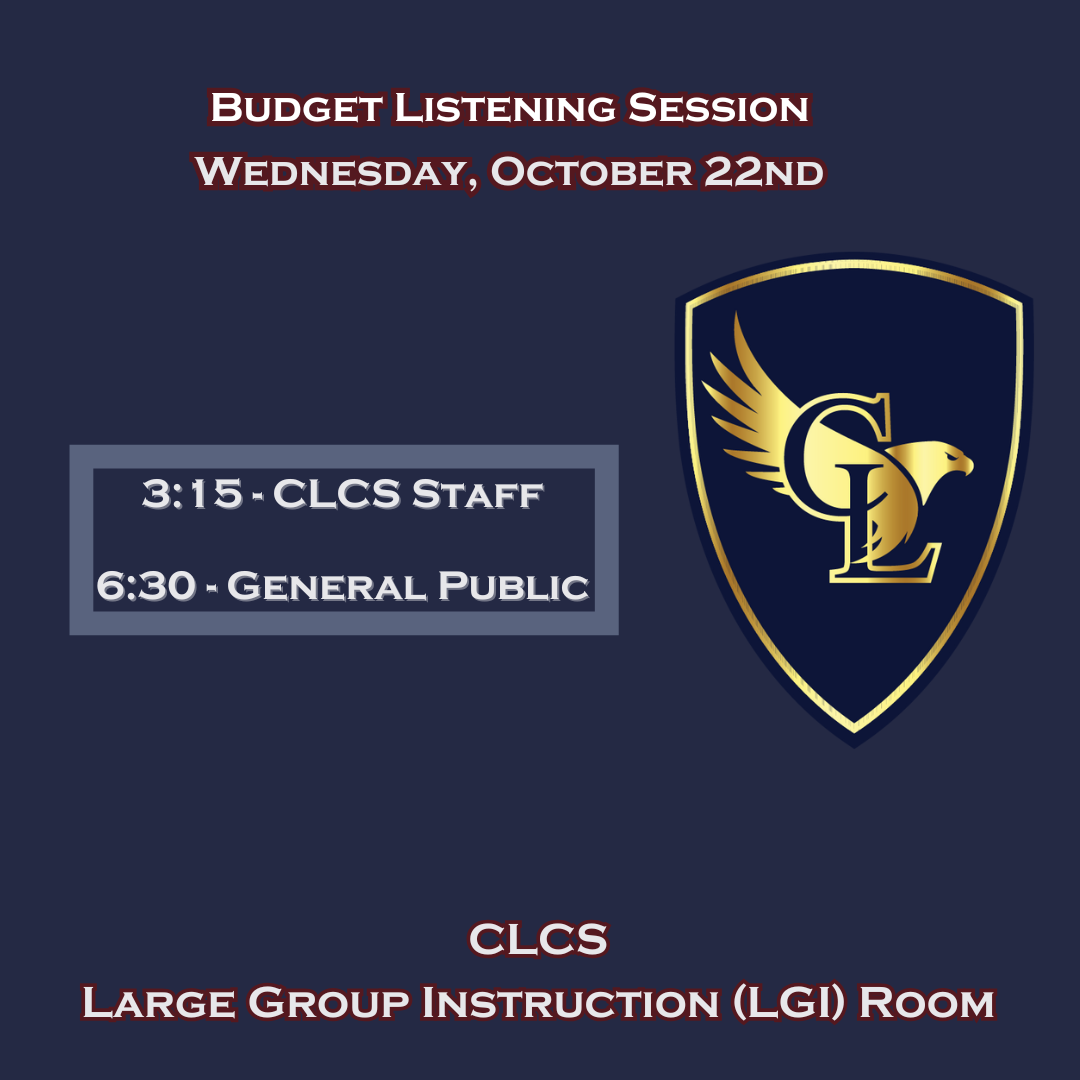 Budget Listening Session
Wednesday, October 22nd

3:15 - CLCS Staff

6:30 - General Public

CL

CLCS
Large Group Instruction (LGI) Room